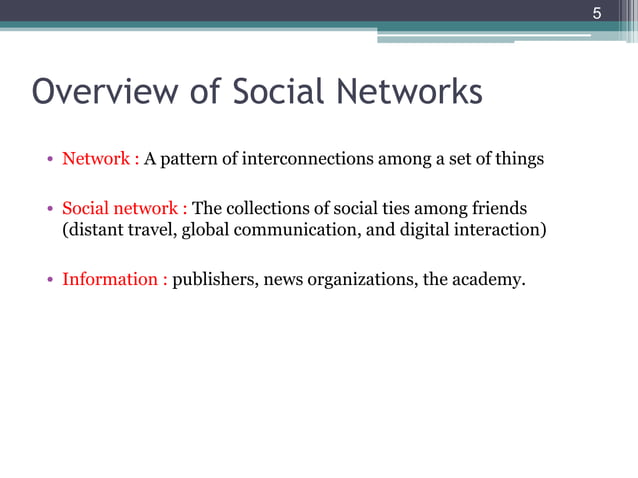 5

Overview of Social Networks

• Network : A pattern of interconnections among a set of things

• Social network : The collections of social ties among friends (distant travel, global communication, and digital interaction)

• Information : publishers, news organizations, the academy.